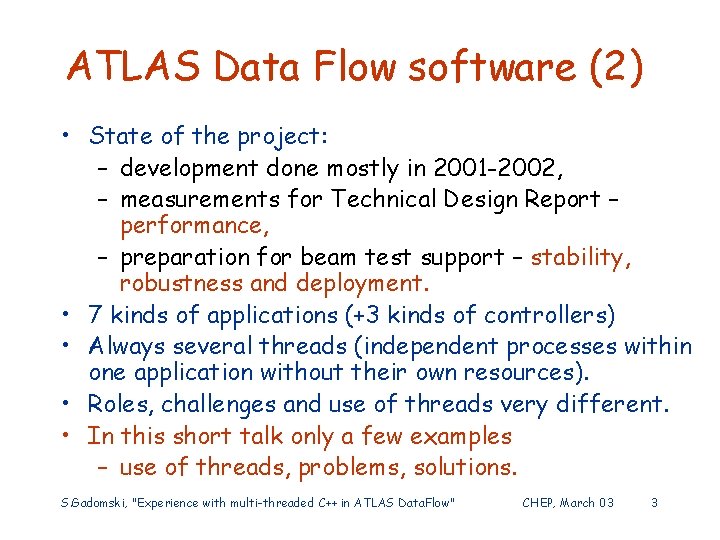 ATLAS Data Flow software (2)

• State of the project:
– development done mostly in 2001-2002,
– measurements for Technical Design Report – performance,
– preparation for beam test support – stability, robustness and deployment.
• 7 kinds of applications (+3 kinds of controllers)
• Always several threads (independent processes within one application without their own resources).
• Roles, challenges and use of threads very different.
• In this short talk only a few examples
– use of threads, problems, solutions.

S.Gadomski, "Experience with multi-threaded C++ in ATLAS DataFlow" CHEP, March 03 3